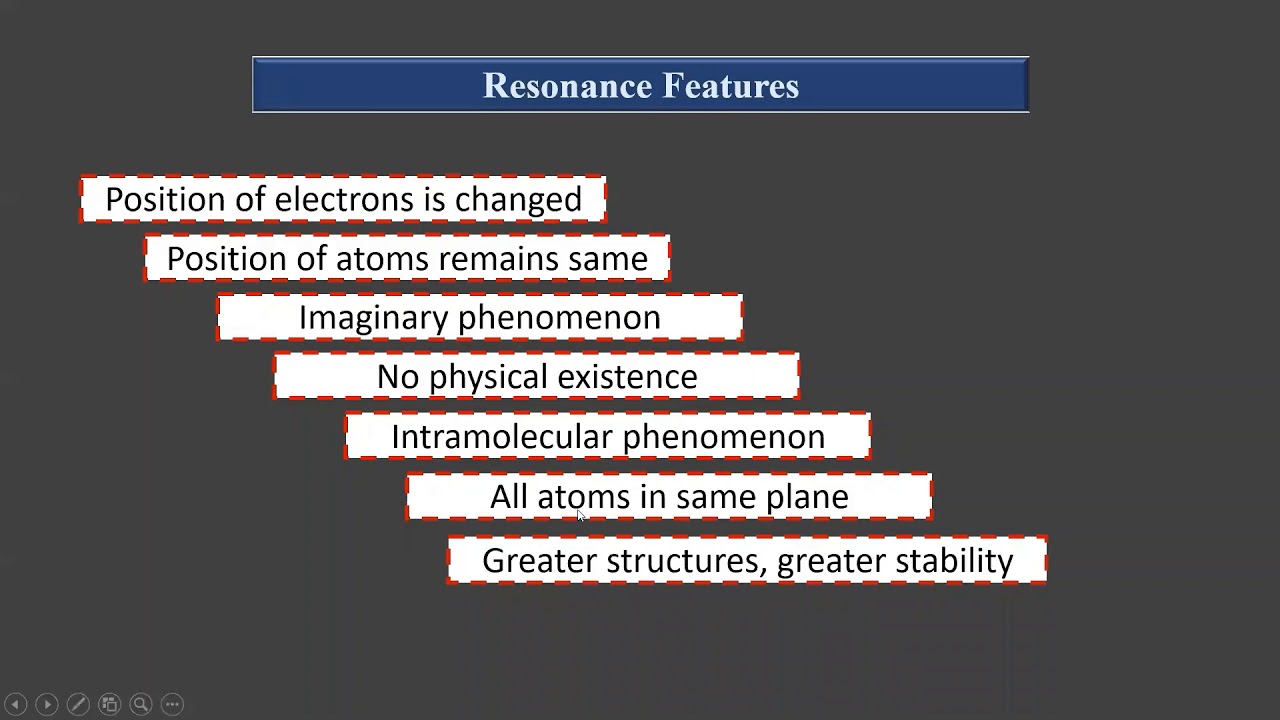 Resonance Features

Position of electrons is changed

Position of atoms remains same

Imaginary phenomenon

No physical existence

Intramolecular phenomenon

All atoms in same plane

Greater structures, greater stability